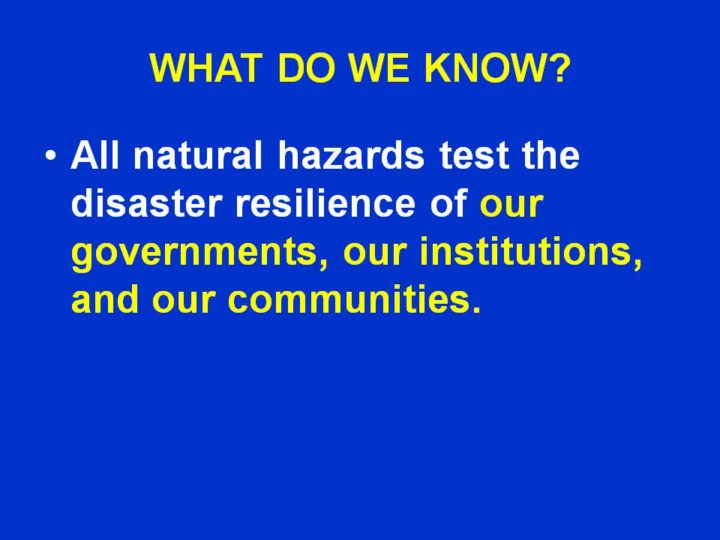 WHAT DO WE KNOW?

• All natural hazards test the disaster resilience of our governments, our institutions, and our communities.